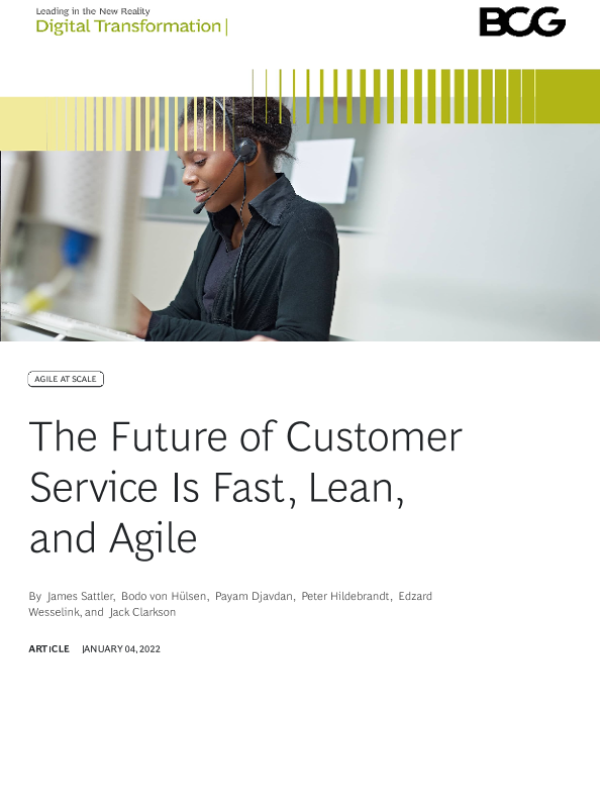 Leading in the New Reality
Digital Transformation |

BCG

AGILE AT SCALE

The Future of Customer Service Is Fast, Lean, and Agile

By James Sattler, Bodo von Hülsen, Payam Djavdan, Peter Hildebrandt, Edzard Wesselink, and Jack Clarkson

ARTICLE JANUARY 04, 2022